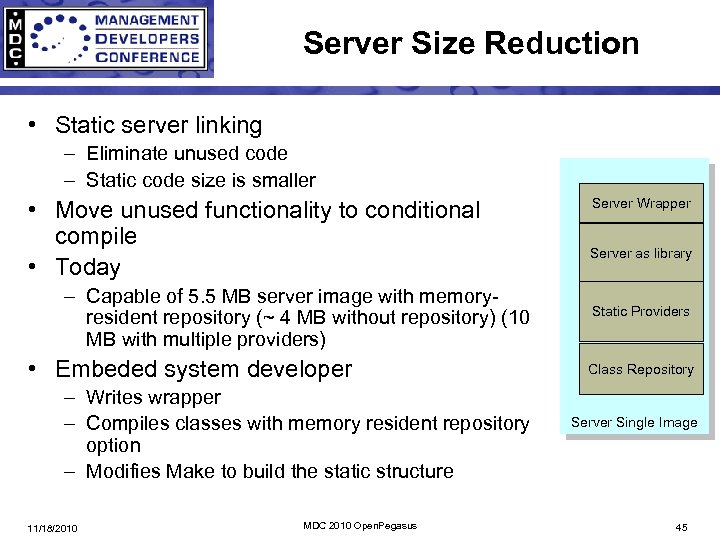 MDC MANAGEMENT DEVELOPERS CONFERENCE

Server Size Reduction

• Static server linking
– Eliminate unused code
– Static code size is smaller
• Move unused functionality to conditional compile
• Today
– Capable of 5.5 MB server image with memory-resident repository (~ 4 MB without repository) (10 MB with multiple providers)
• Embeded system developer
– Writes wrapper
– Compiles classes with memory resident repository option
– Modifies Make to build the static structure

Server Wrapper
Server as library
Static Providers
Class Repository
Server Single Image

11/18/2010
MDC 2010 OpenPegasus
45